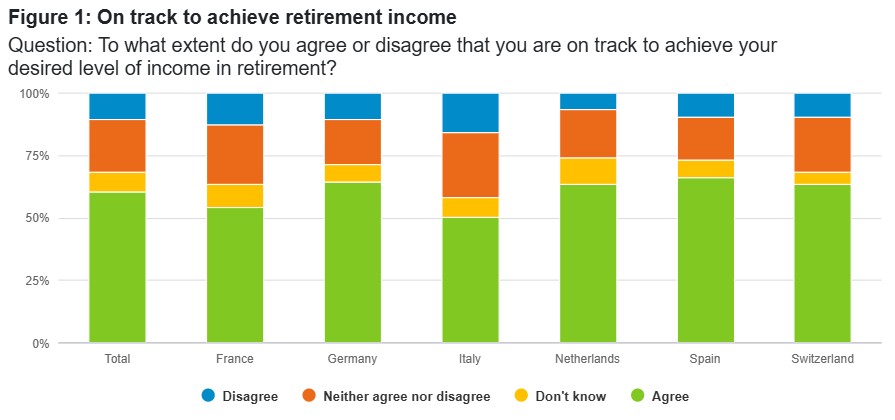 Figure 1: On track to achieve retirement income
Question: To what extent do you agree or disagree that you are on track to achieve your desired level of income in retirement?

100%
75%
50%
25%
0%

Total
France
Germany
Italy
Netherlands
Spain
Switzerland

Disagree
Neither agree nor disagree
Don't know
Agree